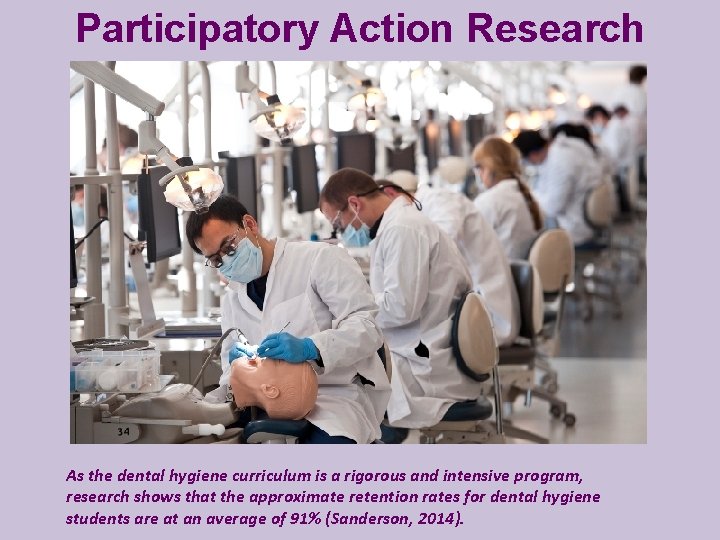 Participatory Action Research

34

As the dental hygiene curriculum is a rigorous and intensive program, research shows that the approximate retention rates for dental hygiene students are at an average of 91% (Sanderson, 2014).